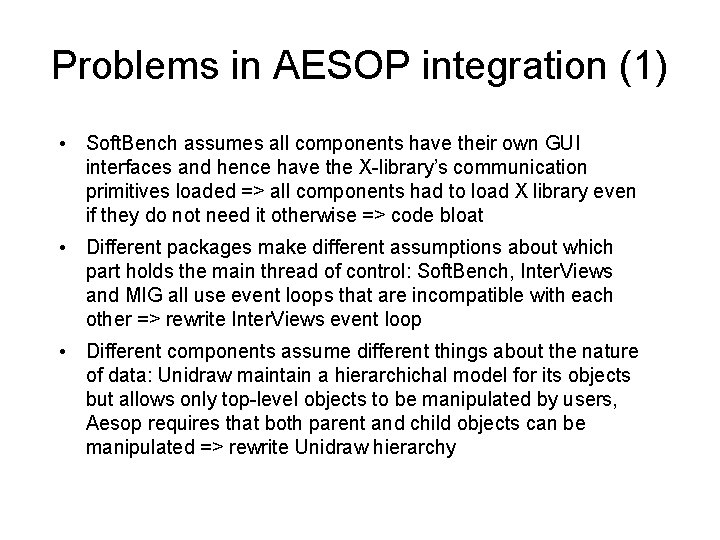 Problems in AESOP integration (1)

• SoftBench assumes all components have their own GUI interfaces and hence have the X-library's communication primitives loaded => all components had to load X library even if they do not need it otherwise => code bloat

• Different packages make different assumptions about which part holds the main thread of control: SoftBench, InterViews and MIG all use event loops that are incompatible with each other => rewrite InterViews event loop

• Different components assume different things about the nature of data: Unidraw maintain a hierarchichal model for its objects but allows only top-level objects to be manipulated by users, Aesop requires that both parent and child objects can be manipulated => rewrite Unidraw hierarchy